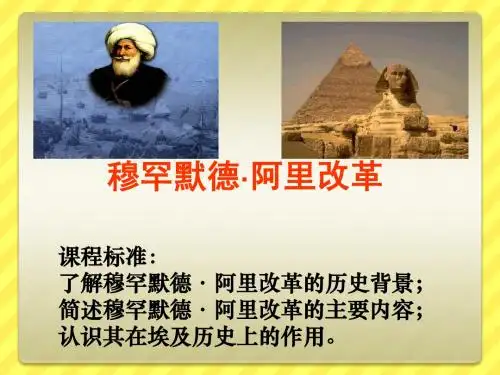 穆罕默德·阿里改革

课程标准：
了解穆罕默德·阿里改革的历史背景；
简述穆罕默德·阿里改革的主要内容；
认识其在埃及历史上的作用。